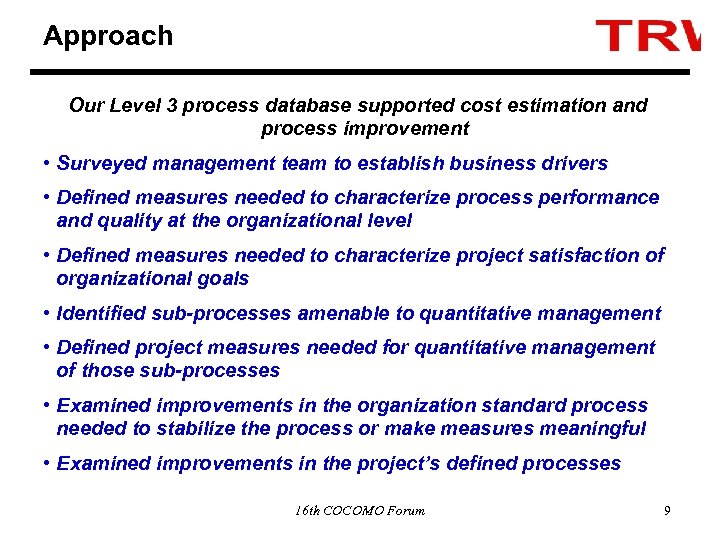 Approach

TRW

Our Level 3 process database supported cost estimation and process improvement

• Surveyed management team to establish business drivers

• Defined measures needed to characterize process performance and quality at the organizational level

• Defined measures needed to characterize project satisfaction of organizational goals

• Identified sub-processes amenable to quantitative management

• Defined project measures needed for quantitative management of those sub-processes

• Examined improvements in the organization standard process needed to stabilize the process or make measures meaningful

• Examined improvements in the project's defined processes

16th COCOMO Forum

9